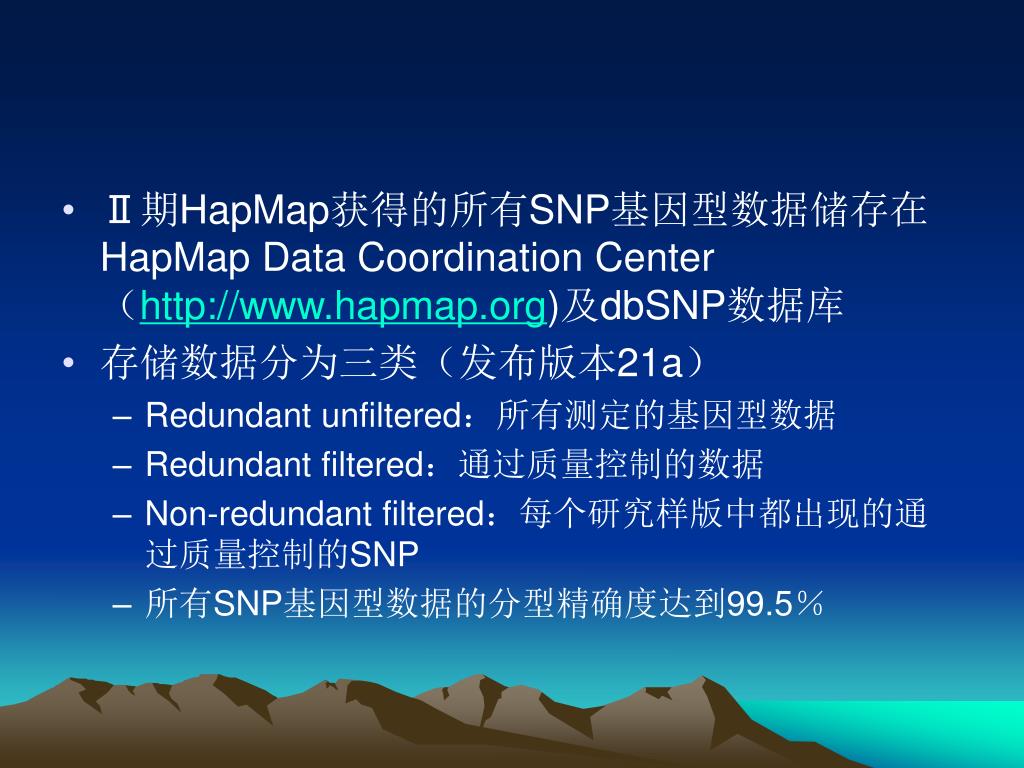 • Ⅱ期HapMap获得的所有SNP基因型数据储存在HapMap Data Coordination Center（http://www.hapmap.org)及dbSNP数据库
• 存储数据分为三类（发布版本21a）
– Redundant unfiltered：所有测定的基因型数据
– Redundant filtered：通过质量控制的数据
– Non-redundant filtered：每个研究样版中都出现的通过质量控制的SNP
– 所有SNP基因型数据的分型精确度达到99.5％